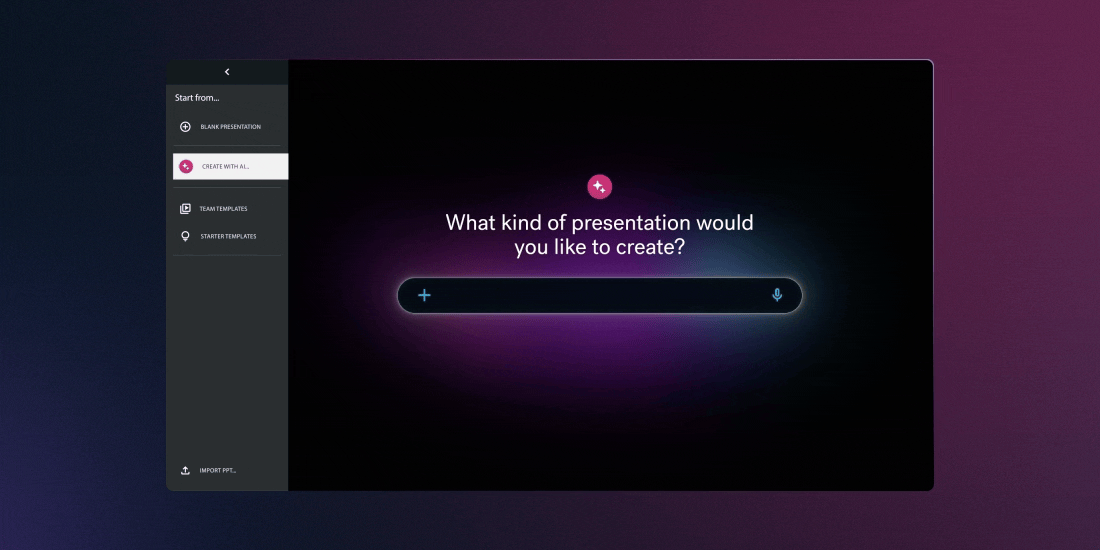 Start from...

BLANK PRESENTATION

CREATE WITH AI...

TEAM TEMPLATES

STARTER TEMPLATES

IMPORT PPT...

What kind of presentation would you like to create?